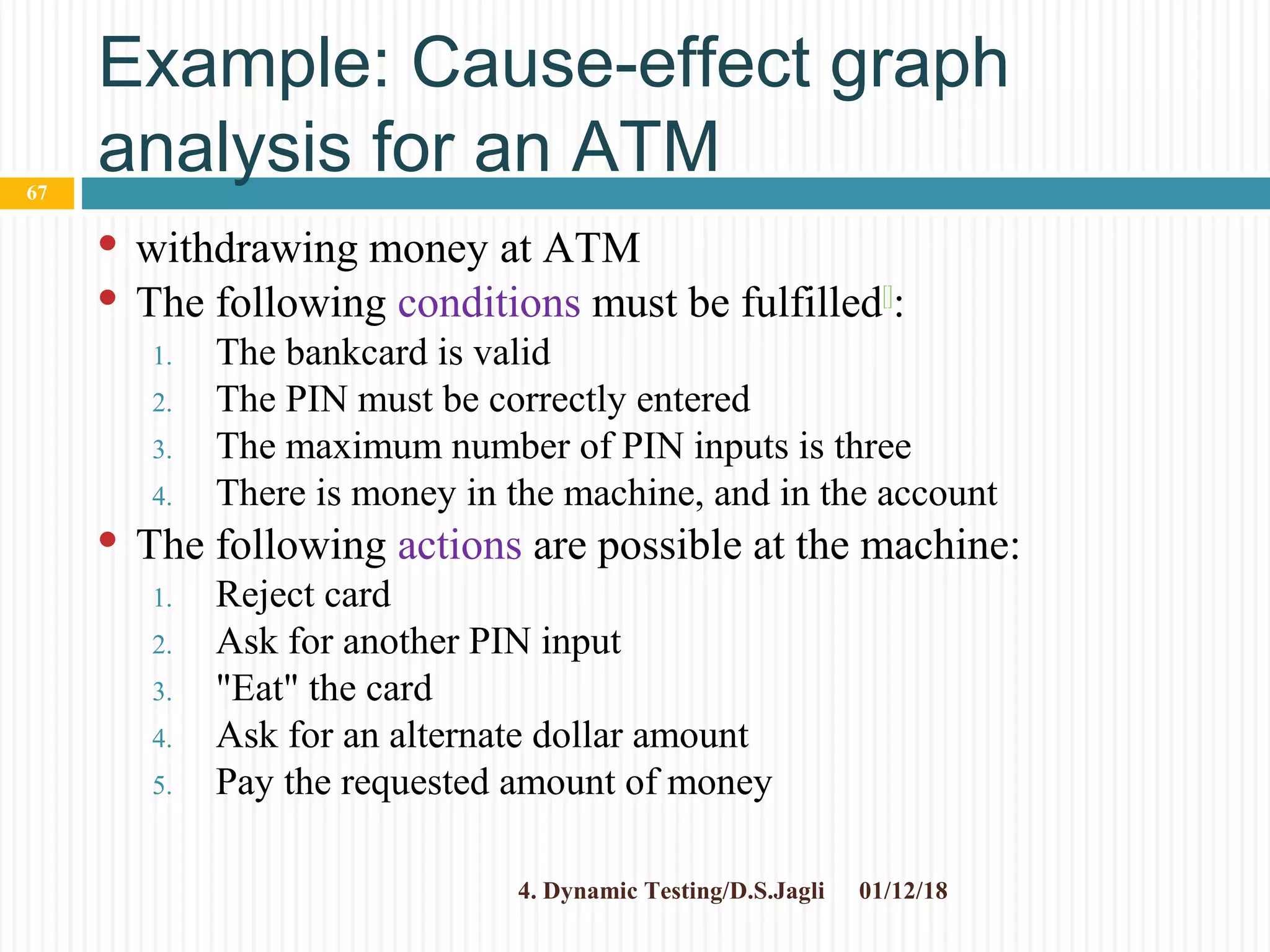 Example: Cause-effect graph analysis for an ATM

67

- withdrawing money at ATM
- The following conditions must be fulfilled:
1. The bankcard is valid
2. The PIN must be correctly entered
3. The maximum number of PIN inputs is three
4. There is money in the machine, and in the account
- The following actions are possible at the machine:
1. Reject card
2. Ask for another PIN input
3. "Eat" the card
4. Ask for an alternate dollar amount
5. Pay the requested amount of money

4. Dynamic Testing/D.S.Jagli 01/12/18